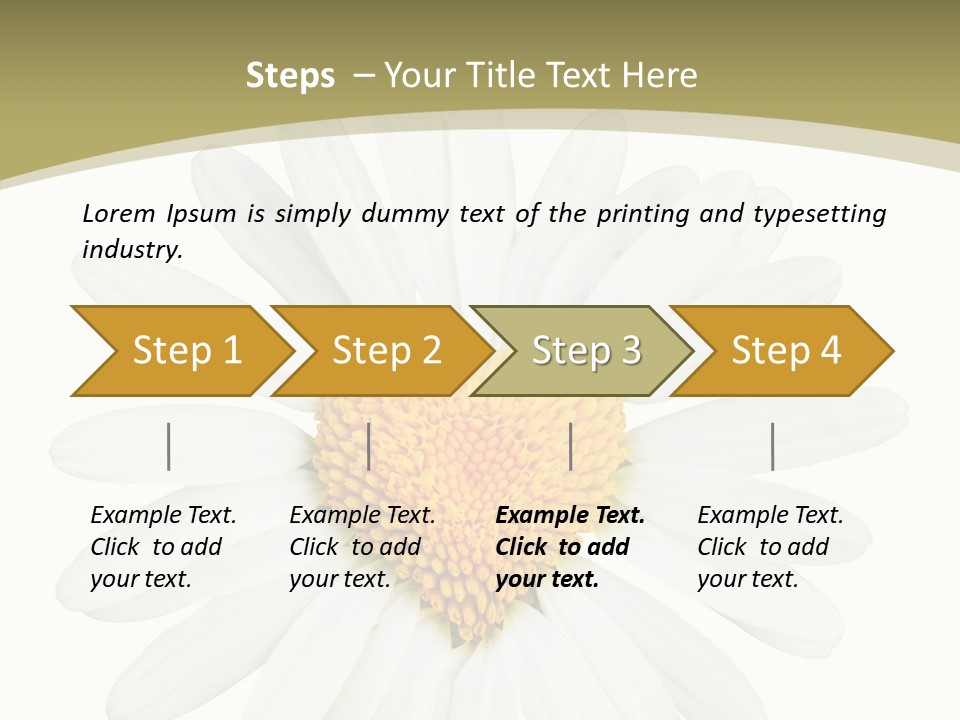 Steps – Your Title Text Here

Lorem Ipsum is simply dummy text of the printing and typesetting industry.

Step 1

Step 2

Step 3

Step 4

Example Text. Click to add your text.

Example Text. Click to add your text.

Example Text. Click to add your text.

Example Text. Click to add your text.